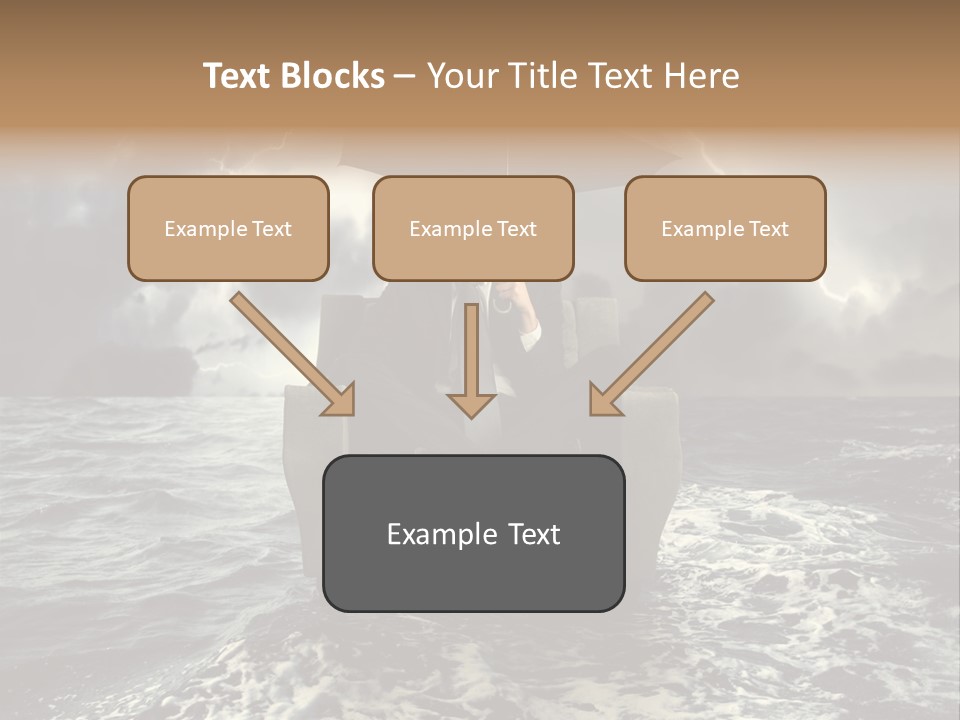 Text Blocks – Your Title Text Here

Example Text

Example Text

Example Text

Example Text